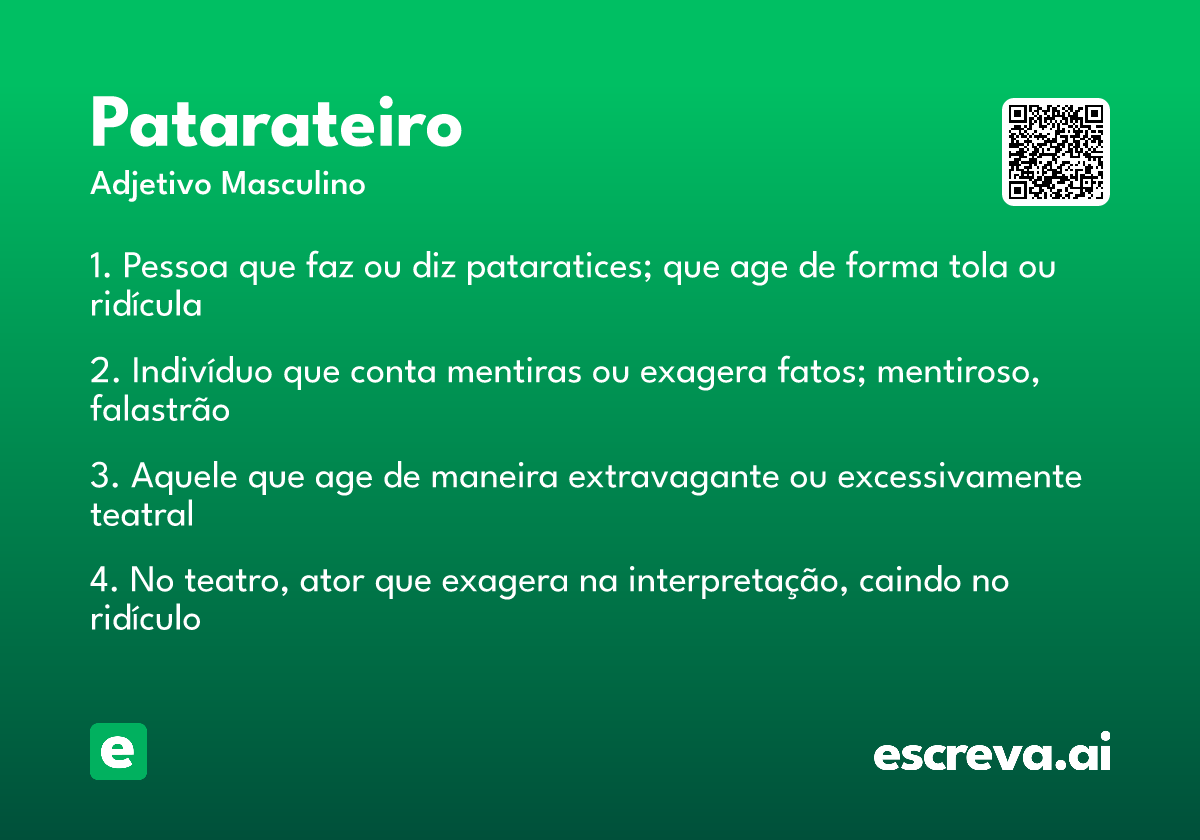 Patarateiro
Adjetivo Masculino

1. Pessoa que faz ou diz pataratices; que age de forma tola ou ridícula

2. Indivíduo que conta mentiras ou exagera fatos; mentiroso, falastrão

3. Aquele que age de maneira extravagante ou excessivamente teatral

4. No teatro, ator que exagera na interpretação, caindo no ridículo

e

escreva.ai